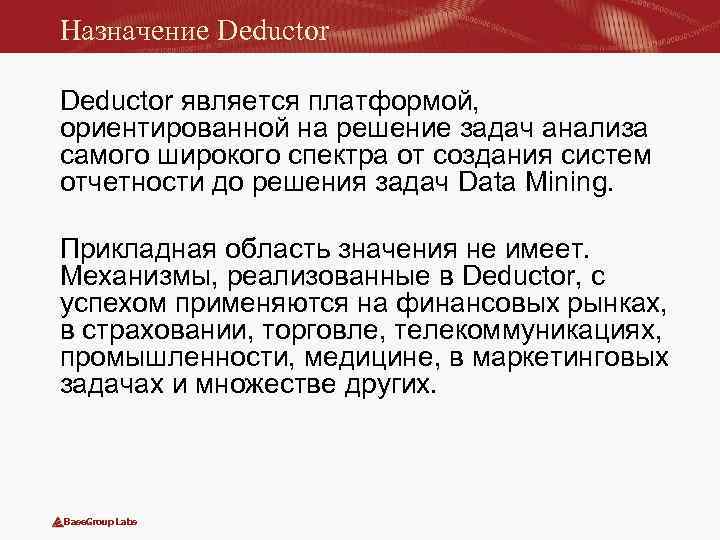 Назначение Deductor

Deductor является платформой, ориентированной на решение задач анализа самого широкого спектра от создания систем отчетности до решения задач Data Mining.

Прикладная область значения не имеет. Механизмы, реализованные в Deductor, с успехом применяются на финансовых рынках, в страховании, торговле, телекоммуникациях, промышленности, медицине, в маркетинговых задачах и множестве других.

BaseGroup Labs